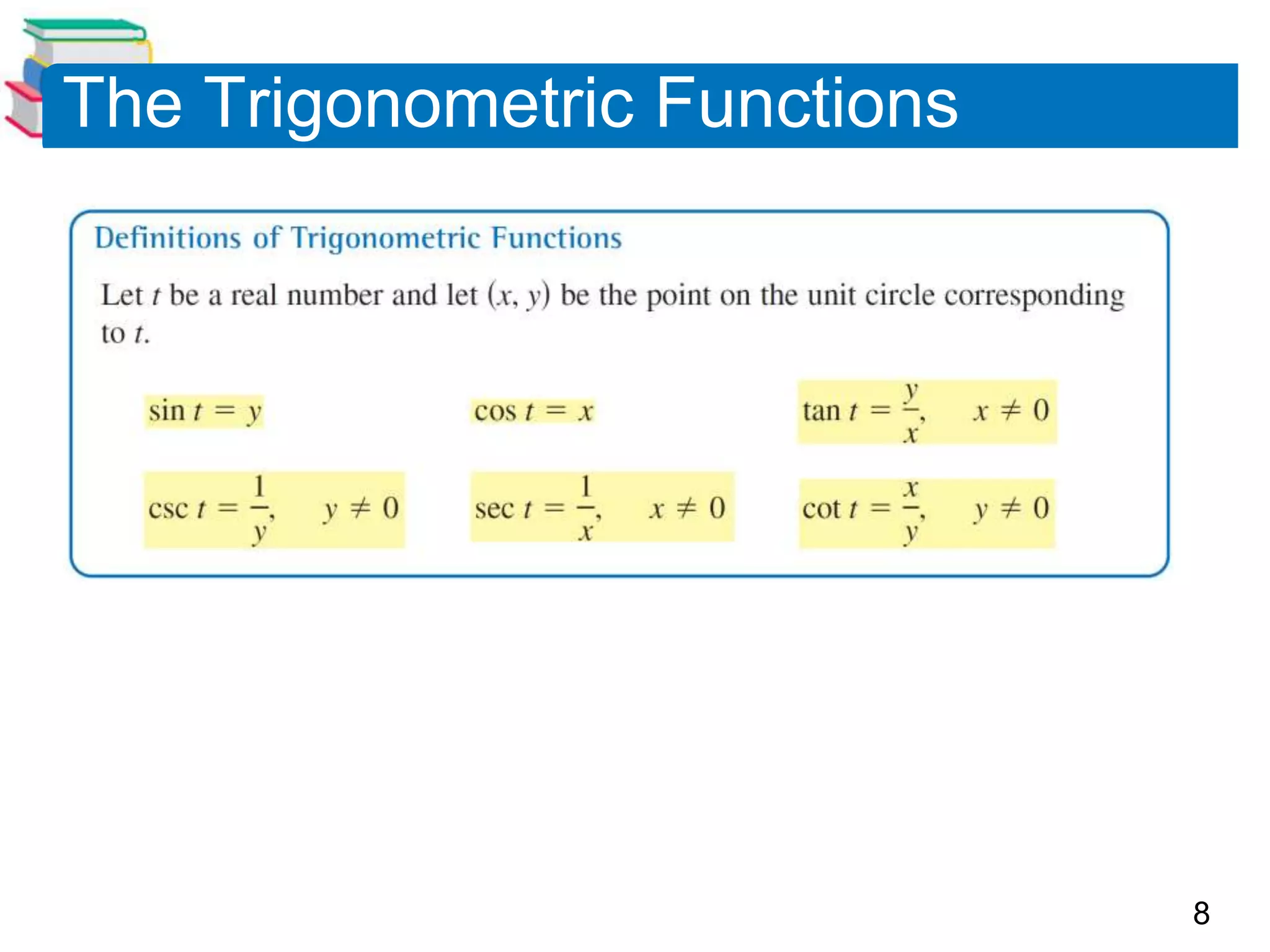 The Trigonometric Functions

Definitions of Trigonometric Functions

Let $t$ be a real number and let $(x, y)$ be the point on the unit circle corresponding to $t$.

$\sin t = y$

$\cos t = x$

$\tan t = \frac{y}{x}, \quad x \neq 0$

$\csc t = \frac{1}{y}, \quad y \neq 0$

$\sec t = \frac{1}{x}, \quad x \neq 0$

$\cot t = \frac{x}{y}, \quad y \neq 0$

8